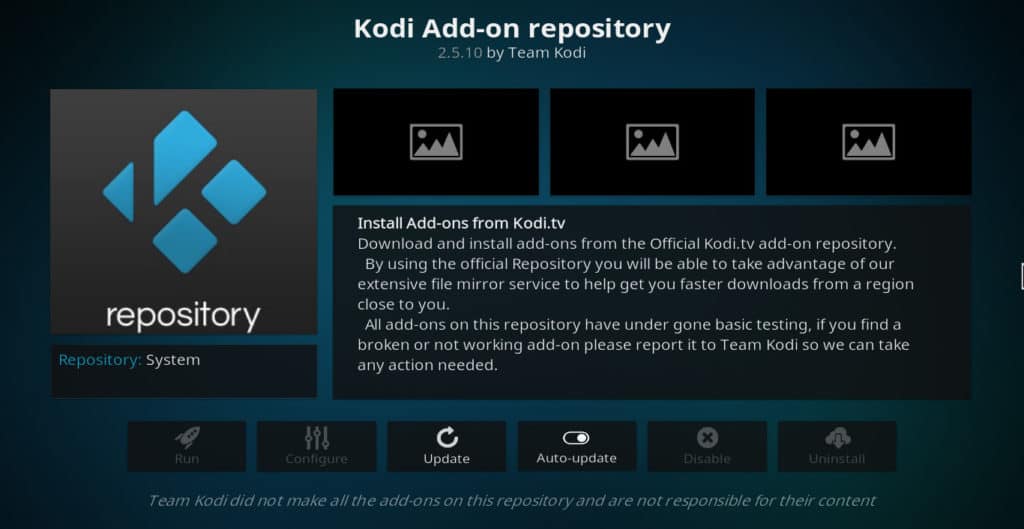 Kodi Add-on repository
2.5.10 by Team Kodi

repository

Repository: System

Install Add-ons from Kodi.tv
Download and install add-ons from the Official Kodi.tv add-on repository.
By using the official Repository you will be able to take advantage of our extensive file mirror service to help get you faster downloads from a region close to you.
All add-ons on this repository have under gone basic testing, if you find a broken or not working add-on please report it to Team Kodi so we can take any action needed.

Run
Configure
Update
Auto-update
Disable
Uninstall

Team Kodi did not make all the add-ons on this repository and are not responsible for their content